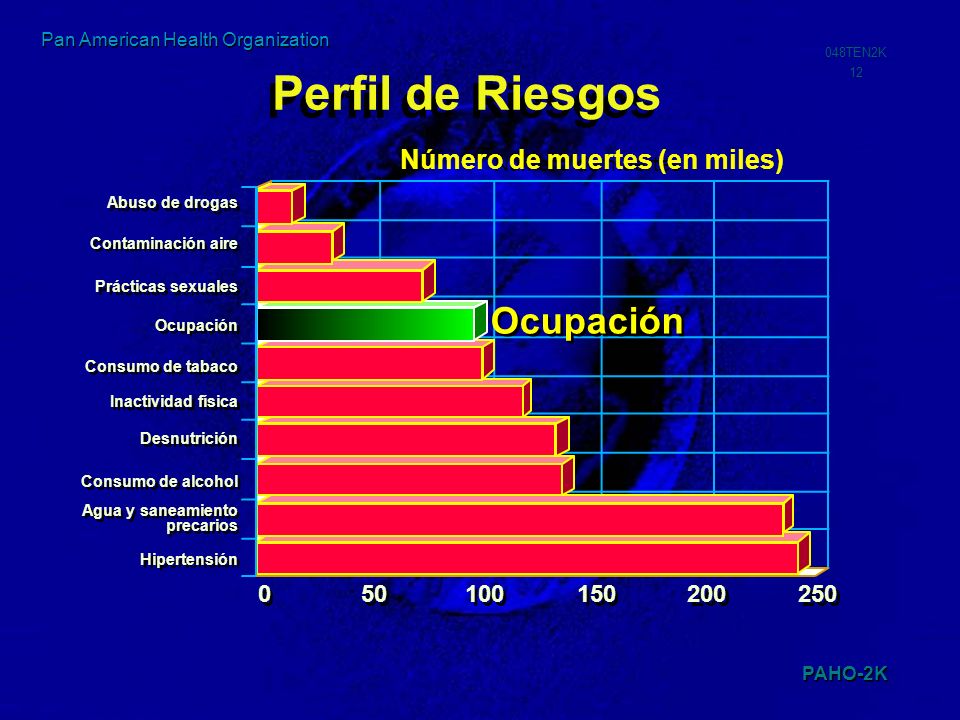 Pan American Health Organization

048TEN2K
12

Perfil de Riesgos

Número de muertes (en miles)

Abuso de drogas
Contaminación aire
Prácticas sexuales
Ocupación
Consumo de tabaco
Inactividad física
Desnutrición
Consumo de alcohol
Agua y saneamiento precarios
Hipertensión

Ocupación

0
50
100
150
200
250

PAHO-2K